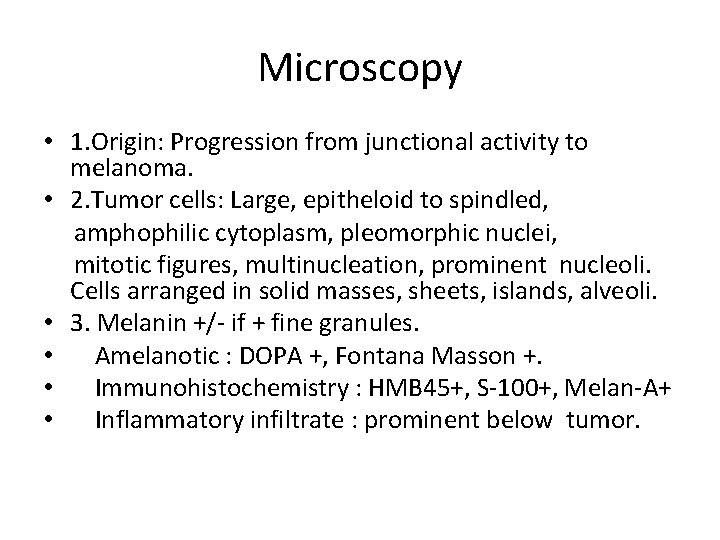 Microscopy

• 1.Origin: Progression from junctional activity to melanoma.
• 2.Tumor cells: Large, epitheloid to spindled, amphophilic cytoplasm, pleomorphic nuclei, mitotic figures, multinucleation, prominent nucleoli. Cells arranged in solid masses, sheets, islands, alveoli.
• 3. Melanin +/- if + fine granules.
• Amelanotic : DOPA +, Fontana Masson +.
• Immunohistochemistry : HMB45+, S-100+, Melan-A+
• Inflammatory infiltrate : prominent below tumor.